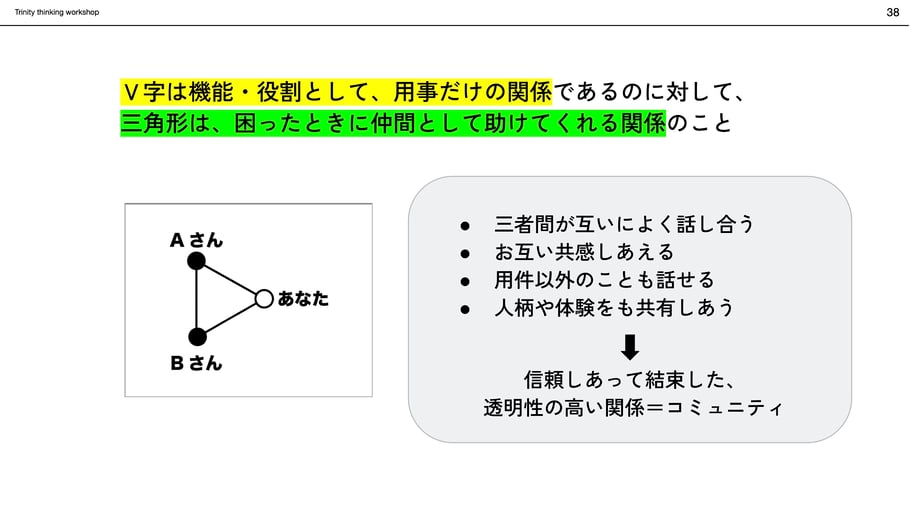 Trinity thinking workshop

38

V字は機能・役割として、用事だけの関係であるのに対して、
三角形は、困ったときに仲間として助けてくれる関係のこと

Aさん

あなた

Bさん

● 三者間が互いによく話し合う
● お互い共感しあえる
● 用件以外のことも話せる
● 人柄や体験をも共有しあう

信頼しあって結束した、
透明性の高い関係＝コミュニティ